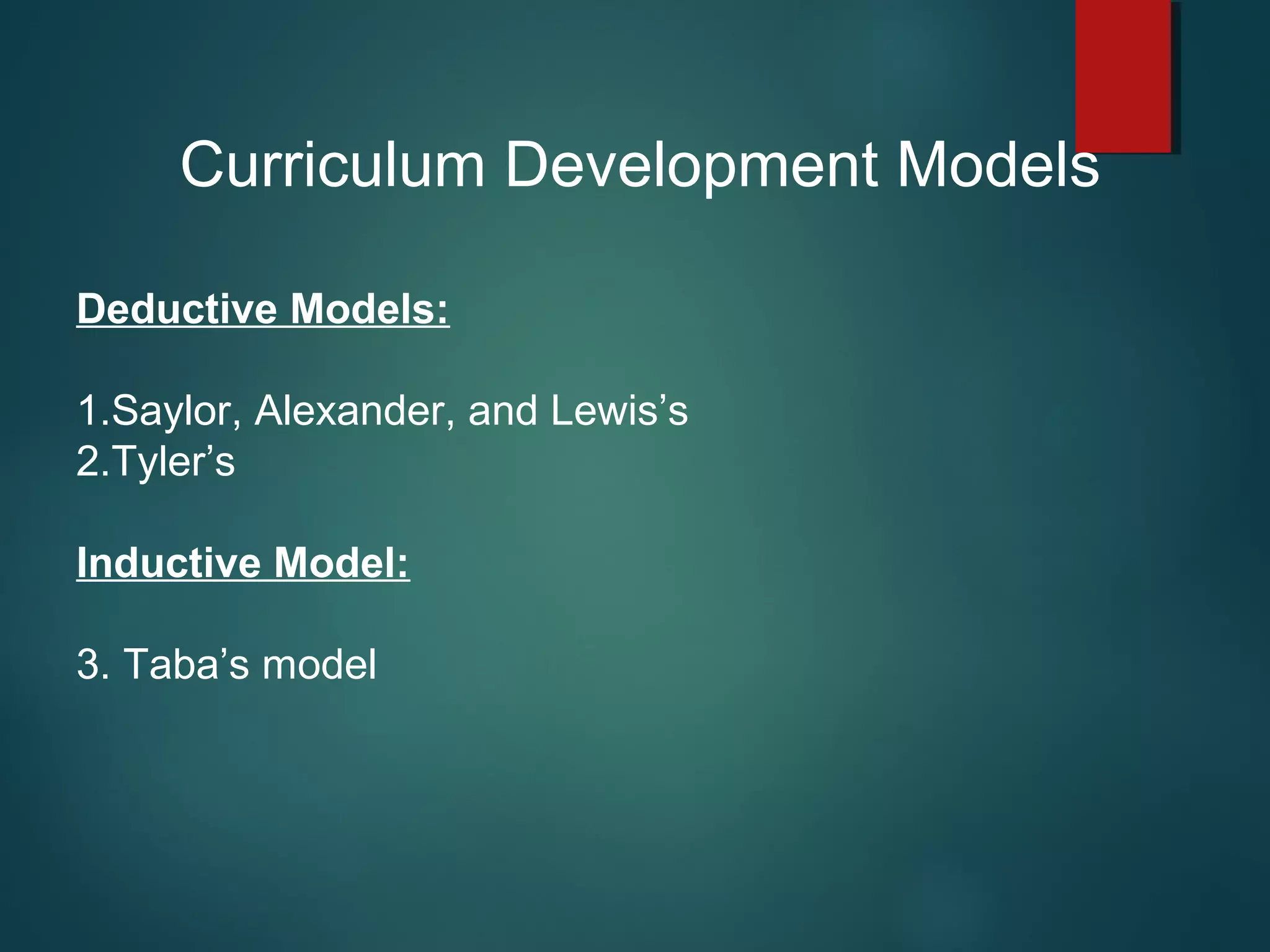 Curriculum Development Models

Deductive Models:

1.Saylor, Alexander, and Lewis’s
2.Tyler’s

Inductive Model:

3. Taba’s model